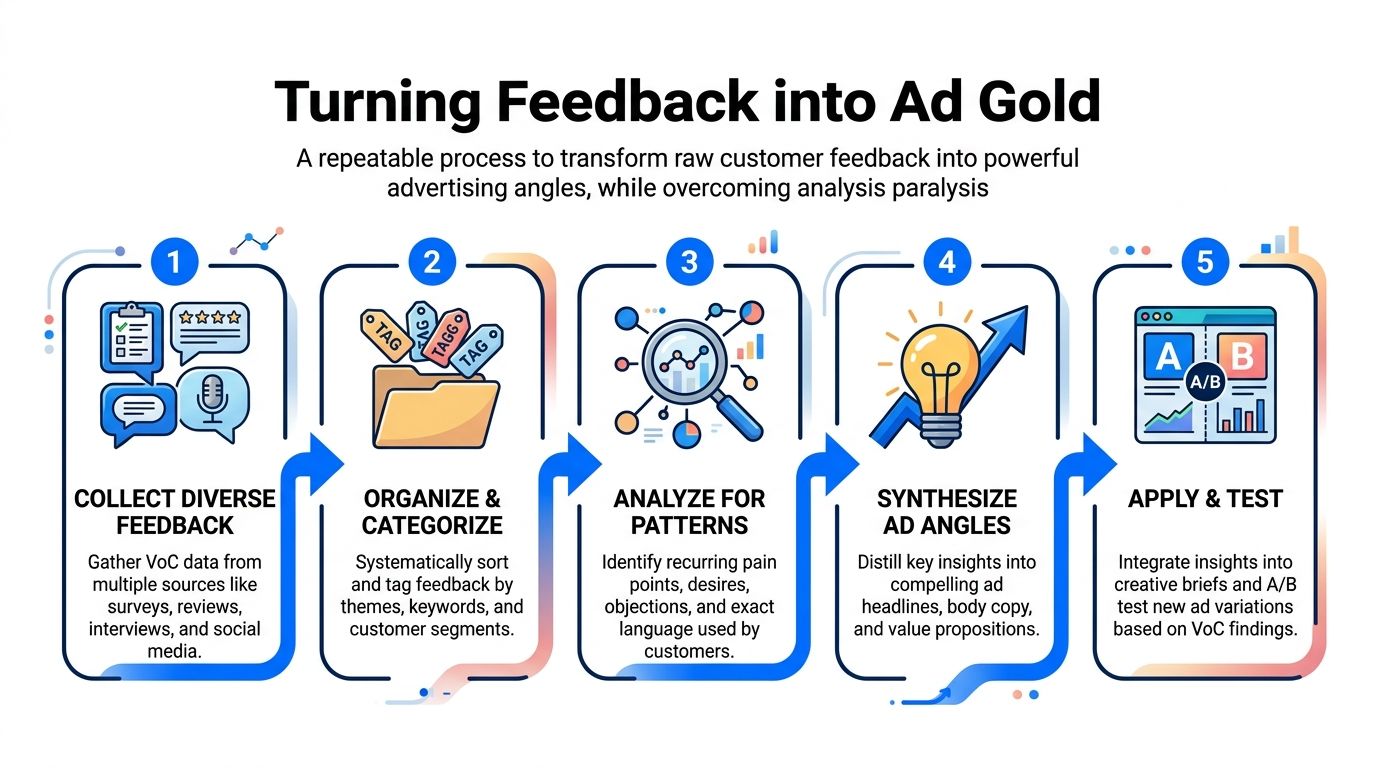 Turning Feedback into Ad Gold

A repeatable process to transform raw customer feedback into powerful advertising angles, while overcoming analysis paralysis

1

COLLECT DIVERSE FEEDBACK

Gather VoC data from multiple sources like surveys, reviews, interviews, and social media.

2

TAG TAG TAGG TAG

ORGANIZE & CATEGORIZE

Systematically sort and tag feedback by themes, keywords, and customer segments.

3

ANALYZE FOR PATTERNS

Identify recurring pain points, desires, objections, and exact language used by customers.

4

SYNTHESIZE AD ANGLES

Distill key insights into compelling ad headlines, body copy, and value propositions.

5

A B A/B

APPLY & TEST

Integrate insights into creative briefs and A/B test new ad variations based on VoC findings.